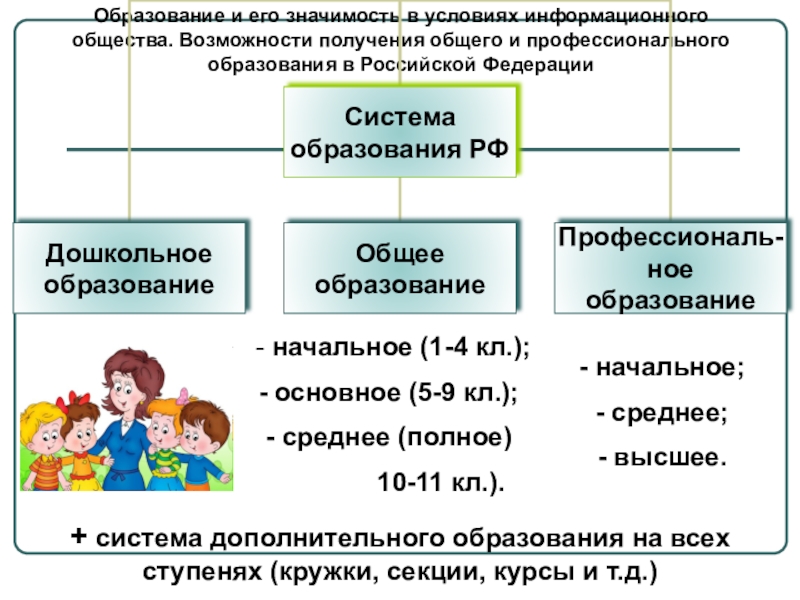 Образование и его значимость в условиях информационного общества. Возможности получения общего и профессионального образования в Российской Федерации

Система образования РФ

Дошкольное образование

Общее образование

Профессиональное образование

- начальное (1-4 кл.);
- основное (5-9 кл.);
- среднее (полное) 10-11 кл.).

- начальное;
- среднее;
- высшее.

+ система дополнительного образования на всех ступенях (кружки, секции, курсы и т.д.)